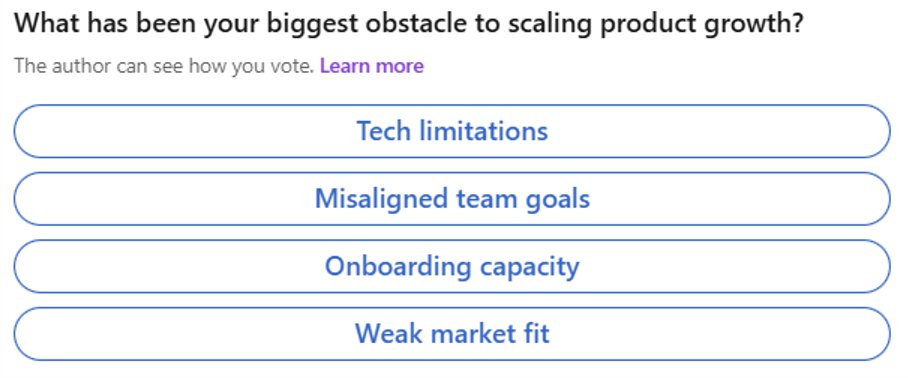 What has been your biggest obstacle to scaling product growth?

The author can see how you vote. Learn more

Tech limitations

Misaligned team goals

Onboarding capacity

Weak market fit